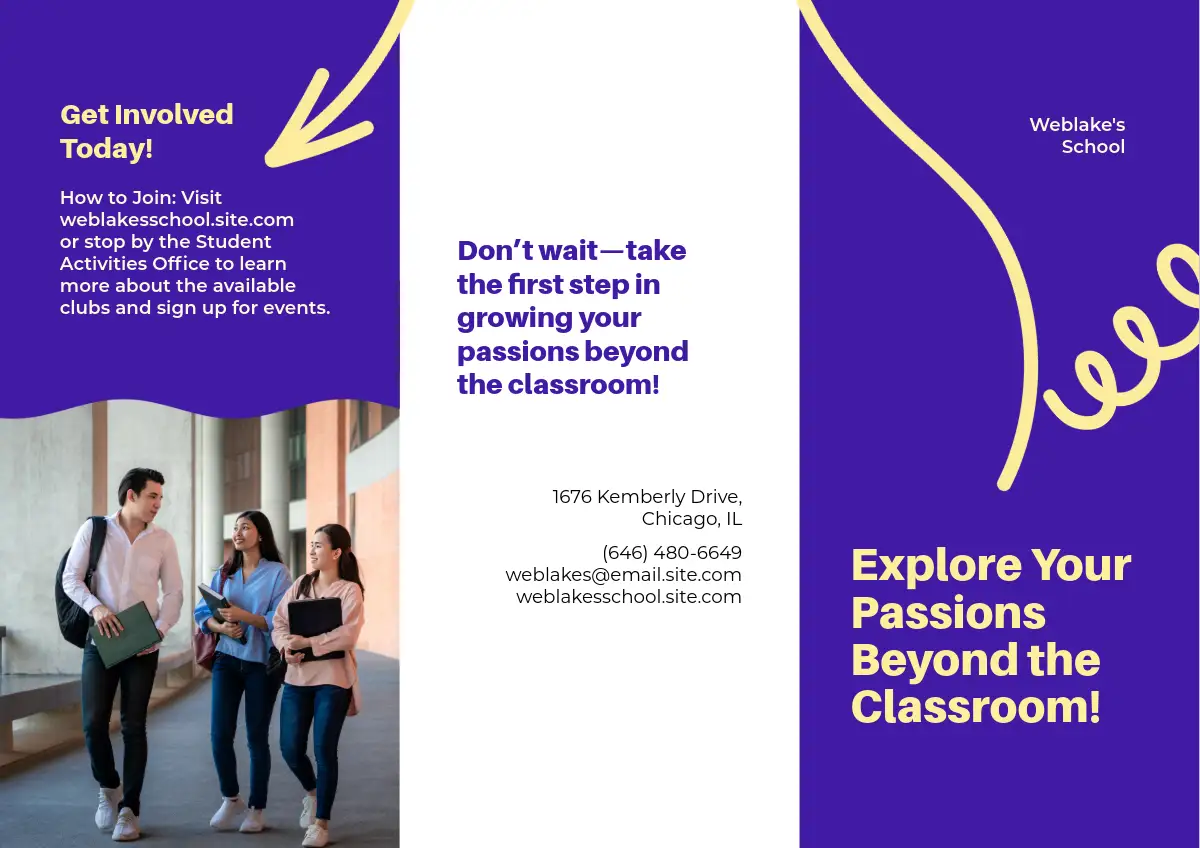 Get Involved Today!

How to Join: Visit weblakesschool.site.com or stop by the Student Activities Office to learn more about the available clubs and sign up for events.

Don’t wait—take the first step in growing your passions beyond the classroom!

1676 Kemberly Drive, Chicago, IL

(646) 480-6649
weblakes@email.site.com
weblakesschool.site.com

Weblake's School

Explore Your Passions Beyond the Classroom!